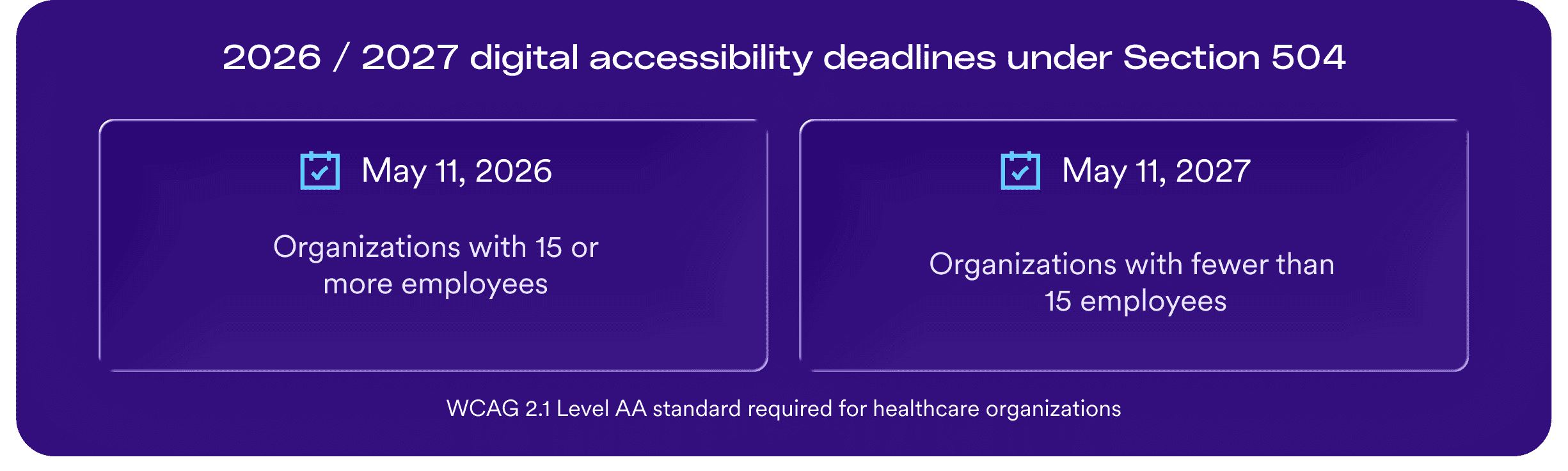 2026 / 2027 digital accessibility deadlines under Section 504

May 11, 2026

Organizations with 15 or more employees

May 11, 2027

Organizations with fewer than 15 employees

WCAG 2.1 Level AA standard required for healthcare organizations